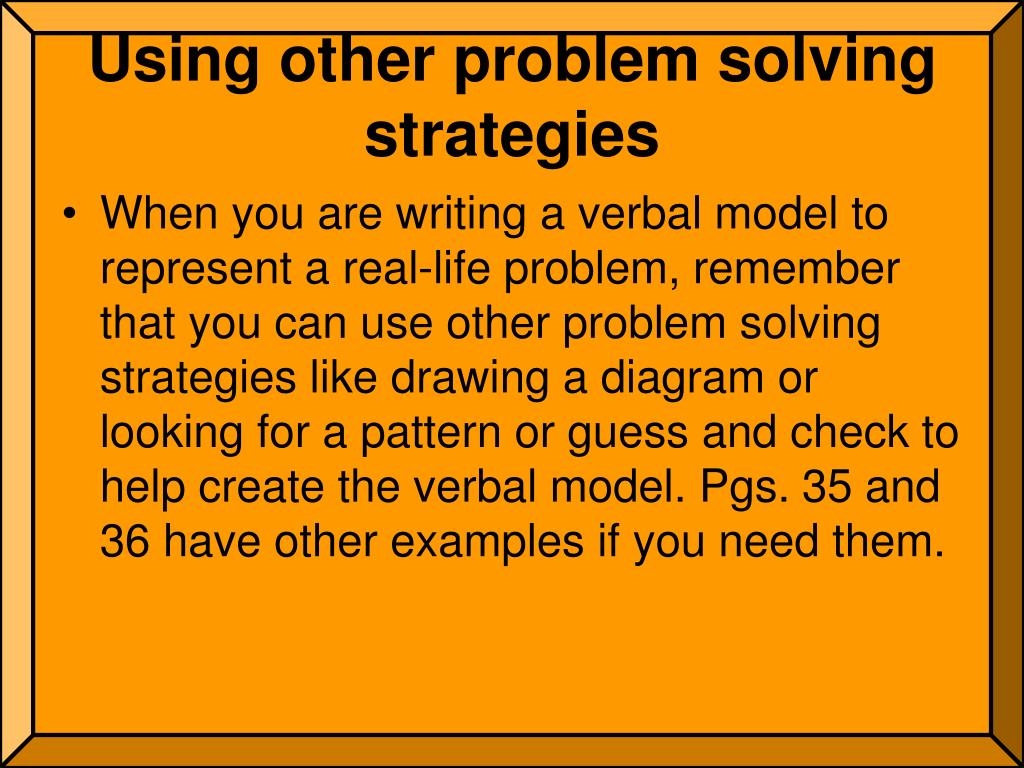 Using other problem solving strategies

• When you are writing a verbal model to represent a real-life problem, remember that you can use other problem solving strategies like drawing a diagram or looking for a pattern or guess and check to help create the verbal model. Pgs. 35 and 36 have other examples if you need them.